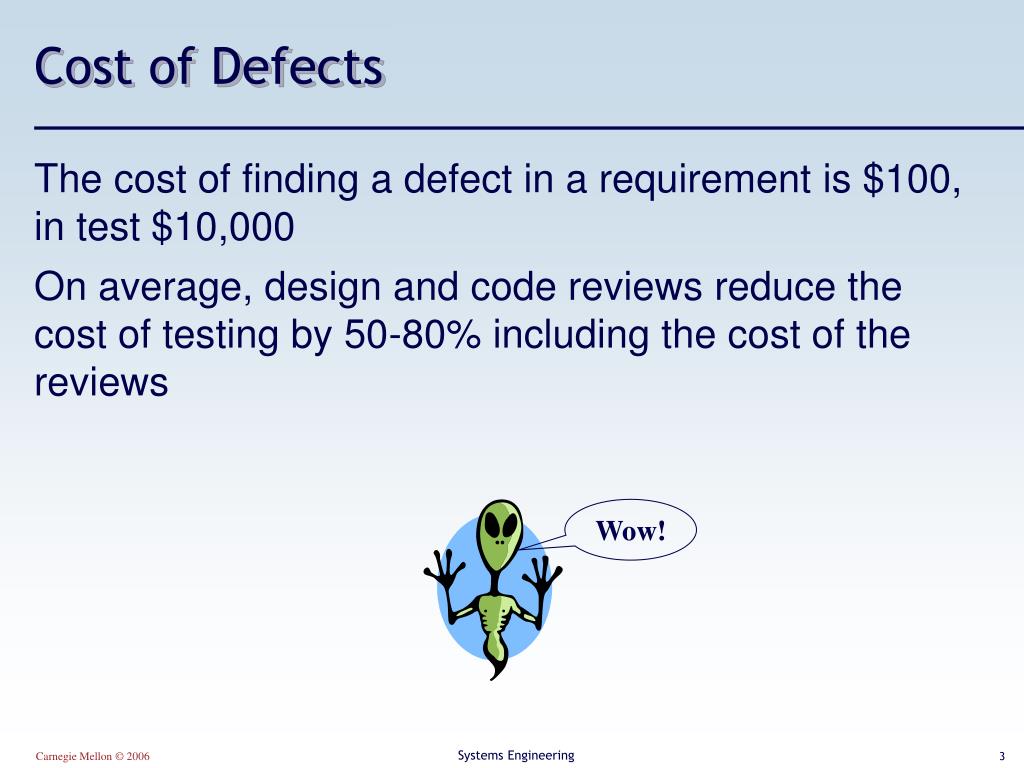 Cost of Defects

The cost of finding a defect in a requirement is \$100, in test \$10,000

On average, design and code reviews reduce the cost of testing by 50-80% including the cost of the reviews

Wow!

Carnegie Mellon © 2006

Systems Engineering

3